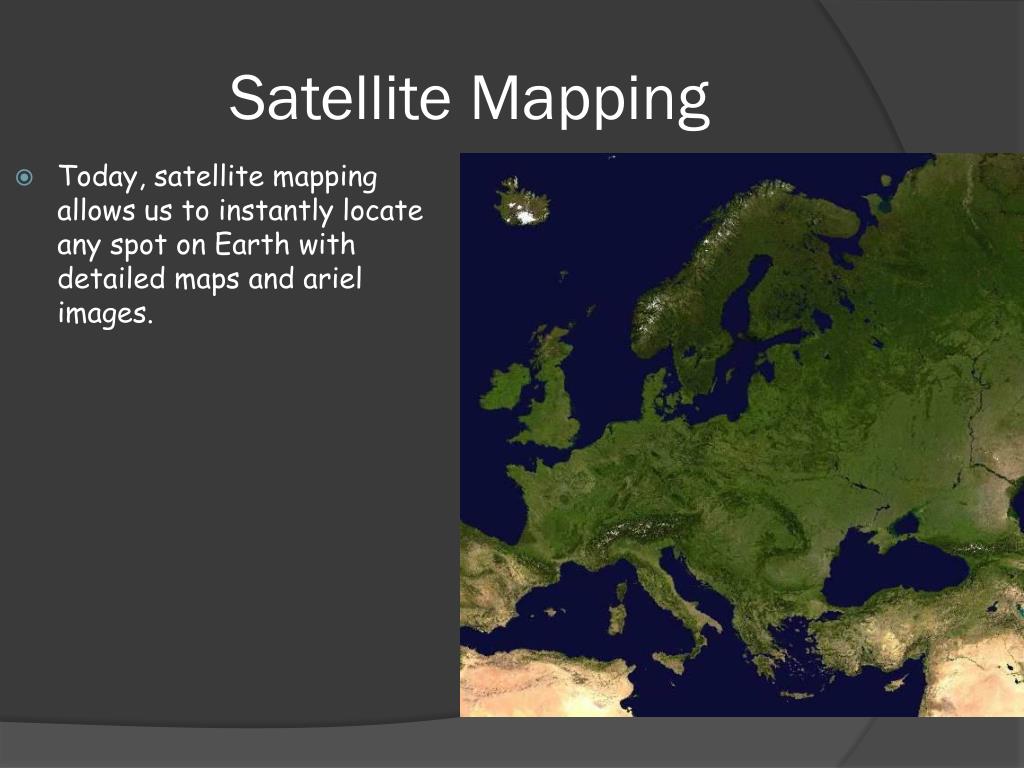 Satellite Mapping

Today, satellite mapping allows us to instantly locate any spot on Earth with detailed maps and ariel images.